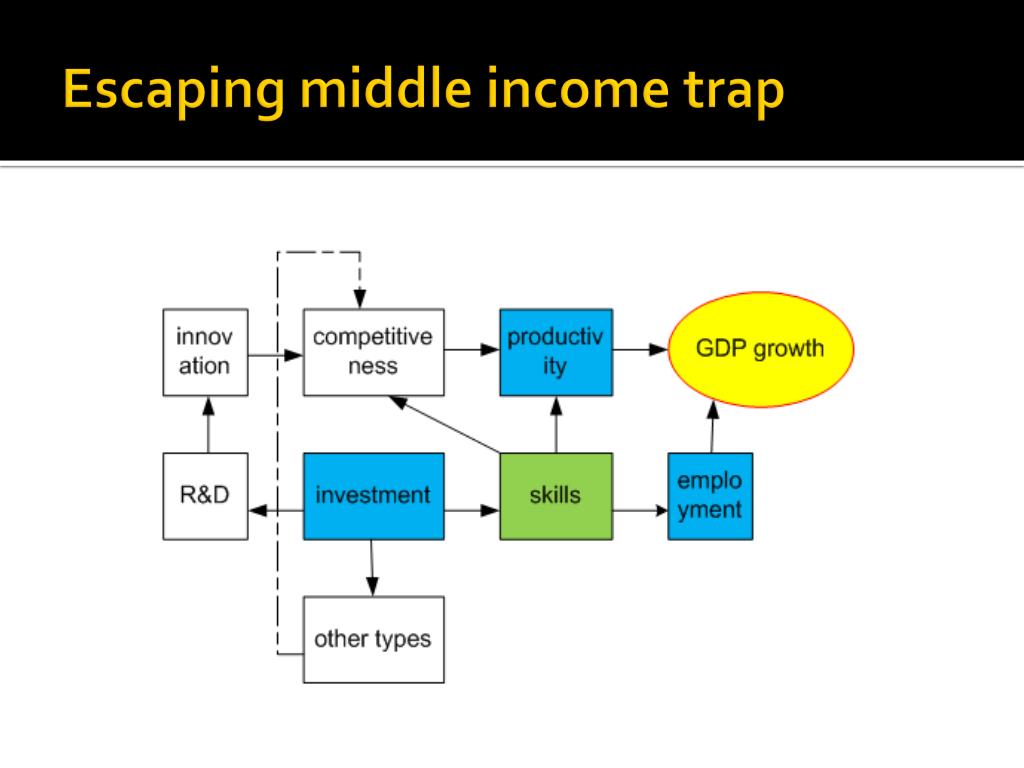 Escaping middle income trap

innov ation

competitive ness

productiv ity

GDP growth

R&D

investment

skills

emplo yment

other types